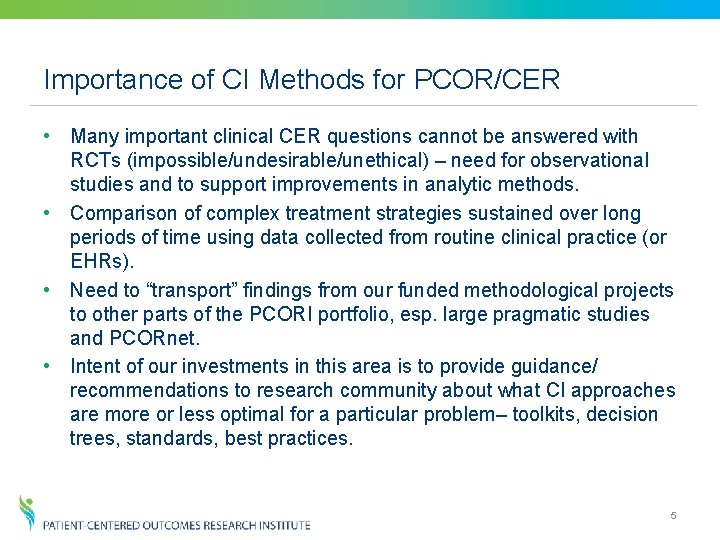 Importance of CI Methods for PCOR/CER

• Many important clinical CER questions cannot be answered with RCTs (impossible/undesirable/unethical) – need for observational studies and to support improvements in analytic methods.

• Comparison of complex treatment strategies sustained over long periods of time using data collected from routine clinical practice (or EHRs).

• Need to “transport” findings from our funded methodological projects to other parts of the PCORI portfolio, esp. large pragmatic studies and PCORnet.

• Intent of our investments in this area is to provide guidance/ recommendations to research community about what CI approaches are more or less optimal for a particular problem– toolkits, decision trees, standards, best practices.

PATIENT-CENTERED OUTCOMES RESEARCH INSTITUTE

5